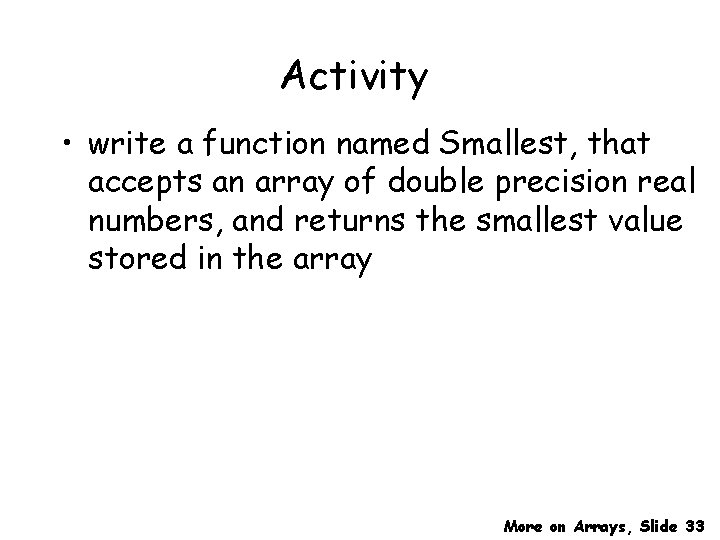 Activity

• write a function named Smallest, that accepts an array of double precision real numbers, and returns the smallest value stored in the array

More on Arrays, Slide 33